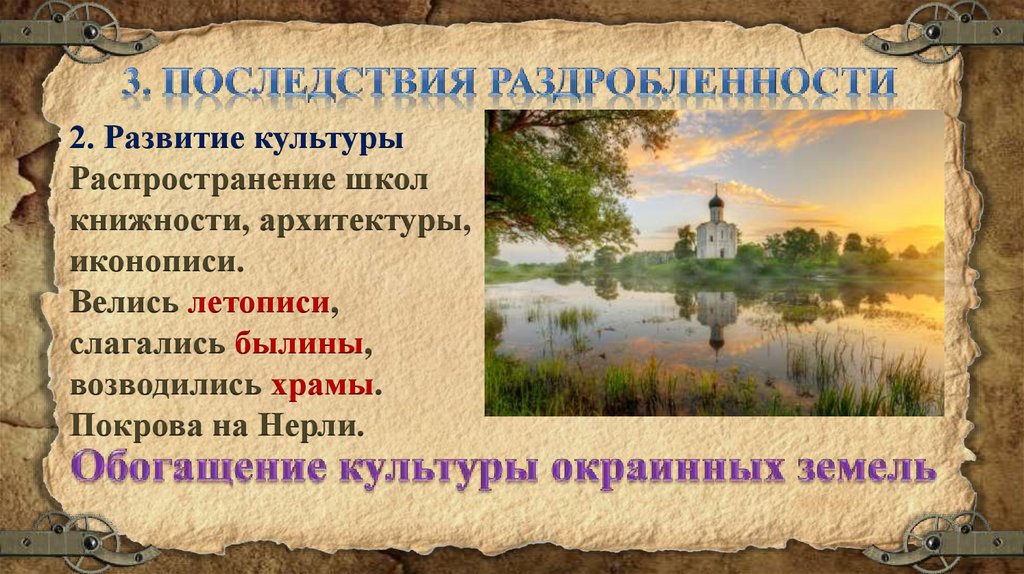 3. ПОСЛЕДСТВИЯ РАЗДРОБЛЕННОСТИ

2. Развитие культуры
Распространение школ книжности, архитектуры, иконописи.
Велись летописи, слагались былины, возводились храмы.
Покрова на Нерли.

Обогащение культуры окраинных земель